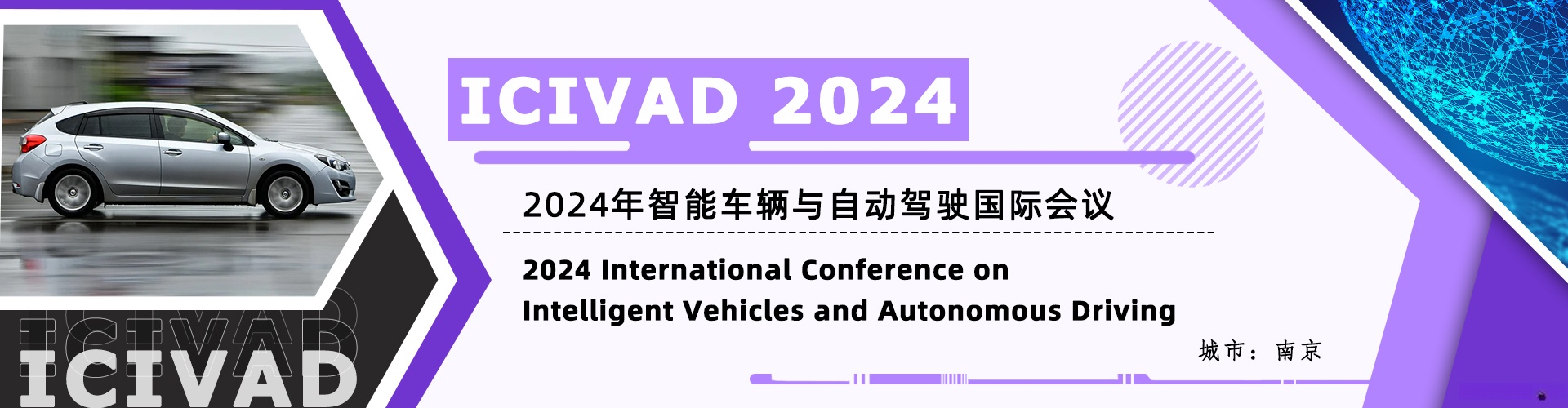 ICIVAD 2024

2024年智能车辆与自动驾驶国际会议

2024 International Conference on Intelligent Vehicles and Autonomous Driving

城市：南京

ICIVAD

ICIVAD